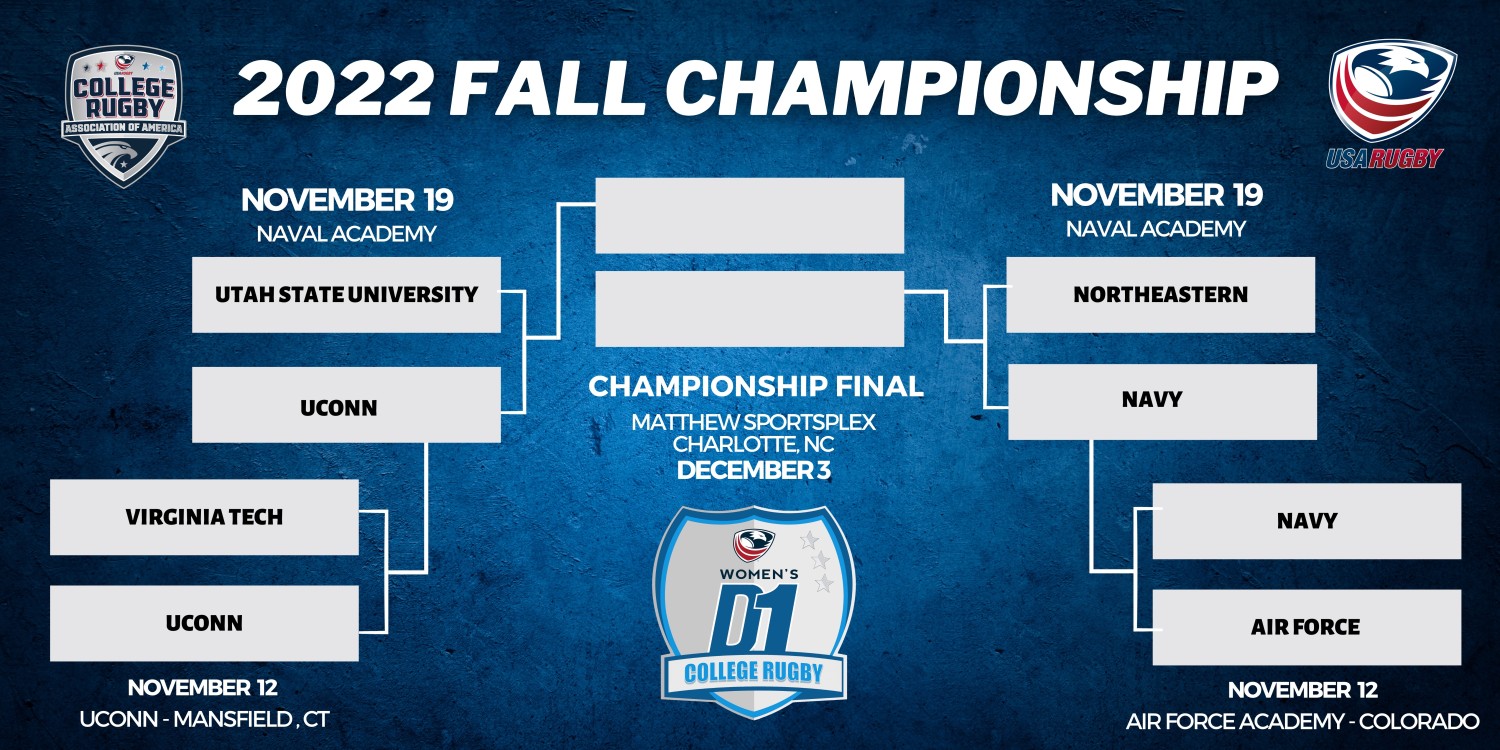 COLLEGE RUGBY
ASSOCIATION OF AMERICA

2022 FALL CHAMPIONSHIP

USA RUGBY

NOVEMBER 19
NAVAL ACADEMY

UTAH STATE UNIVERSITY

UCONN

VIRGINIA TECH

UCONN

NOVEMBER 12
UCONN - MANSFIELD , CT

CHAMPIONSHIP FINAL
MATTHEW SPORTSPLEX
CHARLOTTE, NC
DECEMBER 3

WOMEN'S
D1
COLLEGE RUGBY

NOVEMBER 19
NAVAL ACADEMY

NORTHEASTERN

NAVY

NAVY

AIR FORCE

NOVEMBER 12
AIR FORCE ACADEMY - COLORADO